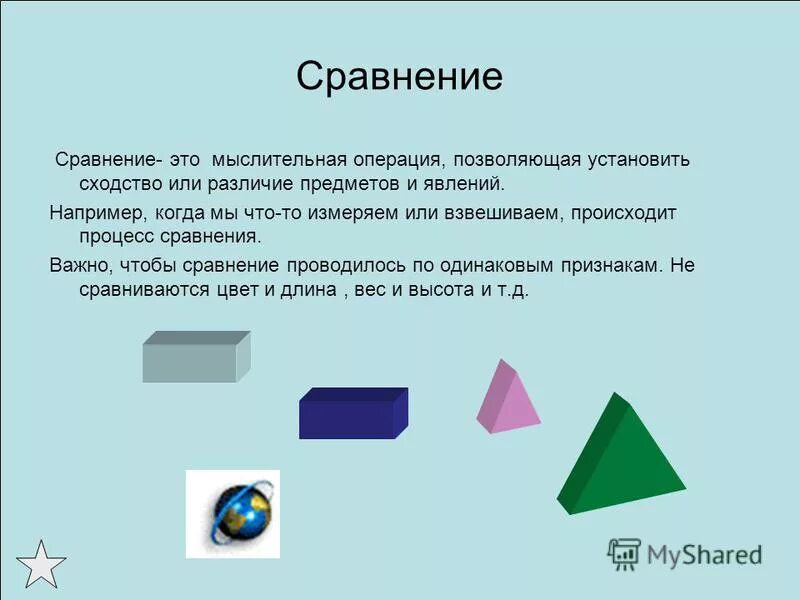 Сравнение

Сравнение- это мыслительная операция, позволяющая установить сходство или различие предметов и явлений.

Например, когда мы что-то измеряем или взвешиваем, происходит процесс сравнения.

Важно, чтобы сравнение проводилось по одинаковым признакам. Не сравниваются цвет и длина , вес и высота и т.д.

MyShared